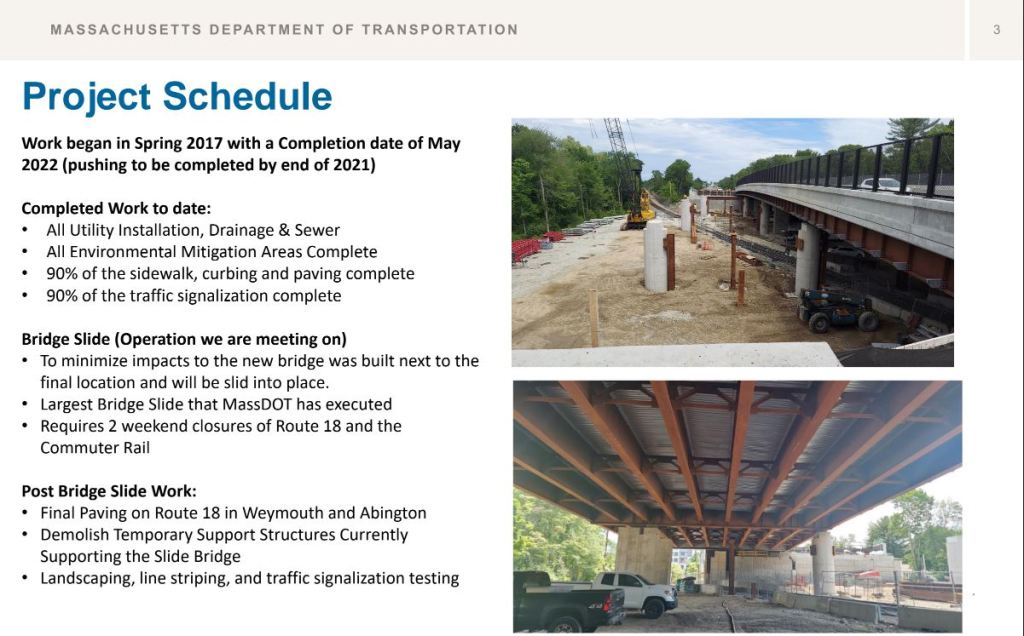 MASSACHUSETTS DEPARTMENT OF TRANSPORTATION

3

Project Schedule

Work began in Spring 2017 with a Completion date of May 2022 (pushing to be completed by end of 2021)

Completed Work to date:
• All Utility Installation, Drainage & Sewer
• All Environmental Mitigation Areas Complete
• 90% of the sidewalk, curbing and paving complete
• 90% of the traffic signalization complete

Bridge Slide (Operation we are meeting on)
• To minimize impacts to the new bridge was built next to the final location and will be slid into place.
• Largest Bridge Slide that MassDOT has executed
• Requires 2 weekend closures of Route 18 and the Commuter Rail

Post Bridge Slide Work:
• Final Paving on Route 18 in Weymouth and Abington
• Demolish Temporary Support Structures Currently Supporting the Slide Bridge
• Landscaping, line striping, and traffic signalization testing